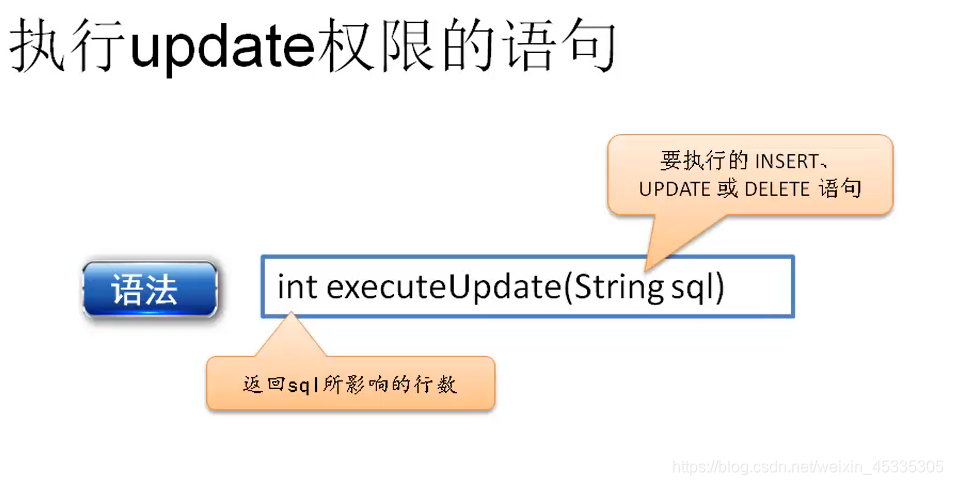 执行update权限的语句

要执行的 INSERT、UPDATE 或 DELETE 语句

语法

int executeUpdate(String sql)

返回sql所影响的行数

https://blog.csdn.net/weixin_45335305